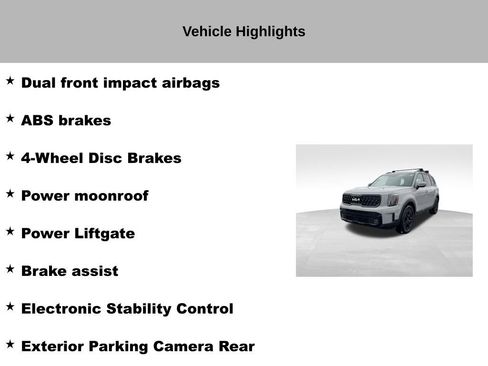 Vehicle Highlights

★ Dual front impact airbags

★ ABS brakes

★ 4-Wheel Disc Brakes

★ Power moonroof

★ Power Liftgate

★ Brake assist

★ Electronic Stability Control

★ Exterior Parking Camera Rear